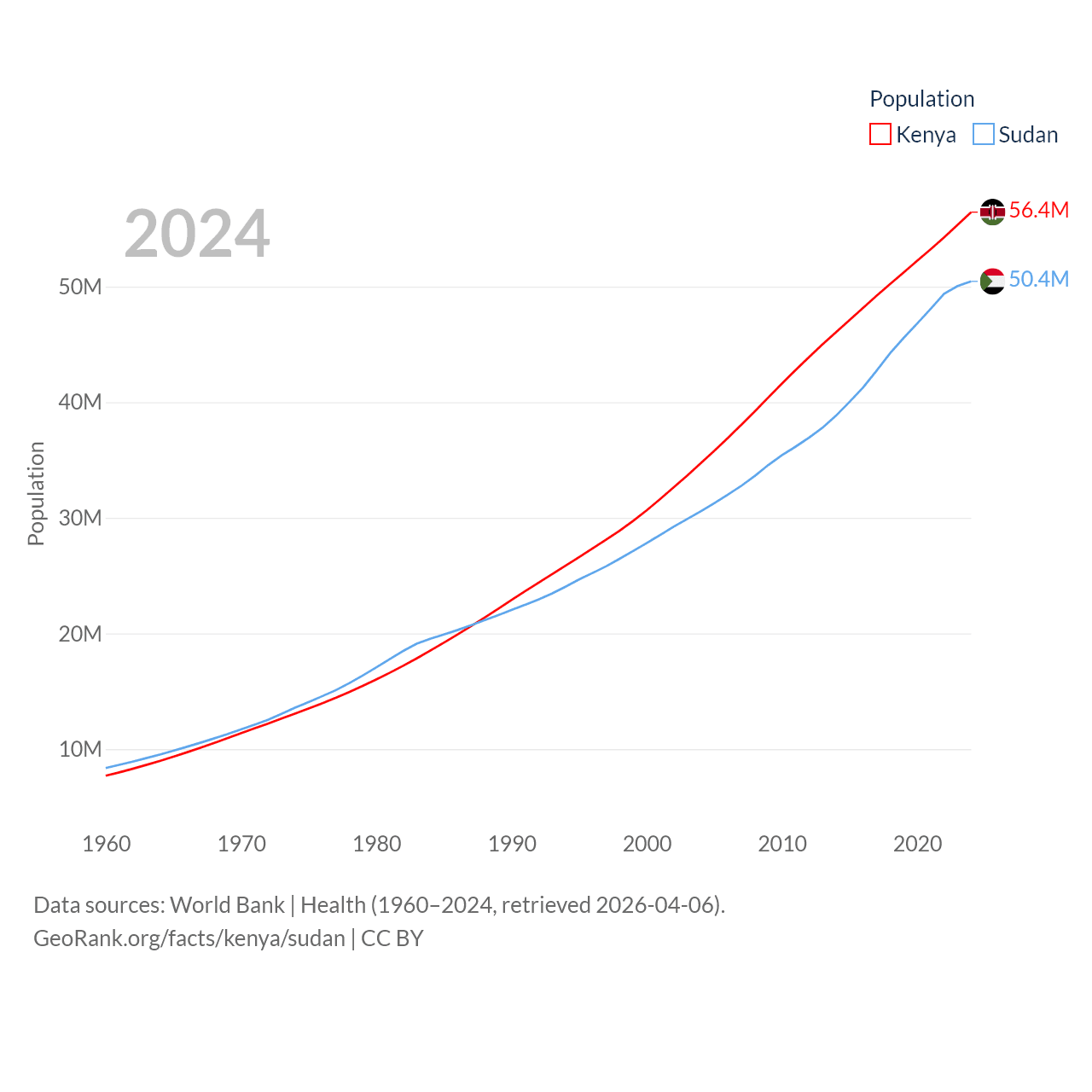 Population
Kenya Sudan

2024

56.4M
50.4M

Population

50M
40M
30M
20M
10M

1960 1970 1980 1990 2000 2010 2020

Data sources: World Bank | Health (1960–2024, retrieved 2026-04-06).
GeoRank.org/facts/kenya/sudan | CC BY